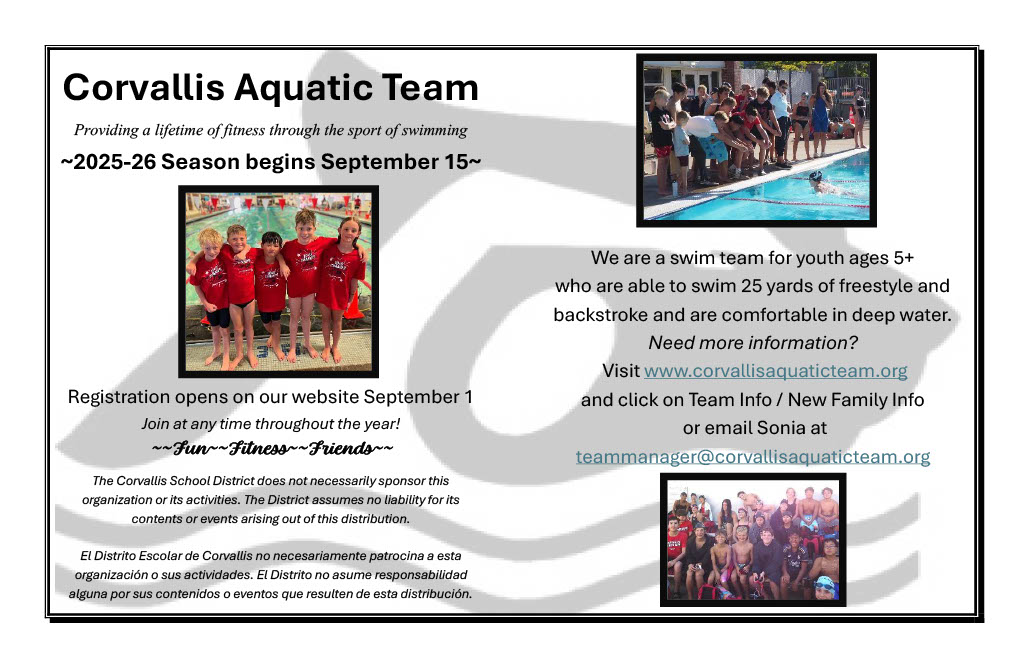 Corvallis Aquatic Team

Providing a lifetime of fitness through the sport of swimming

~2025-26 Season begins September 15~

Registration opens on our website September 1

Join at any time throughout the year!

~~Fun~~Fitness~~Friends~~

The Corvallis School District does not necessarily sponsor this organization or its activities. The District assumes no liability for its contents or events arising out of this distribution.

El Distrito Escolar de Corvallis no necesariamente patrocina a esta organización o sus actividades. El Distrito no asume responsabilidad alguna por sus contenidos o eventos que resulten de esta distribución.

We are a swim team for youth ages 5+ who are able to swim 25 yards of freestyle and backstroke and are comfortable in deep water.

Need more information?

Visit www.corvallisaquaticteam.org and click on Team Info / New Family Info or email Sonia at teammanager@corvallisaquaticteam.org